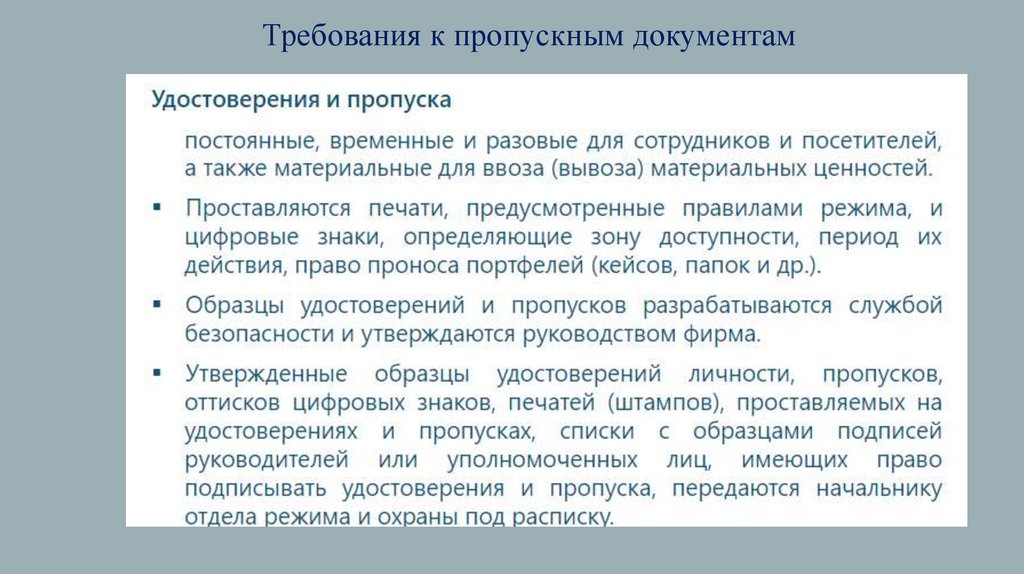 Требования к пропускным документам

Удостоверения и пропуска

постоянные, временные и разовые для сотрудников и посетителей, а также материальные для ввоза (вывоза) материальных ценностей.

▪ Проставляются печати, предусмотренные правилами режима, и цифровые знаки, определяющие зону доступности, период их действия, право проноса портфелей (кейсов, папок и др.).

▪ Образцы удостоверений и пропусков разрабатываются службой безопасности и утверждаются руководством фирма.

▪ Утвержденные образцы удостоверений личности, пропусков, оттисков цифровых знаков, печатей (штампов), проставляемых на удостоверениях и пропусках, списки с образцами подписей руководителей или уполномоченных лиц, имеющих право подписывать удостоверения и пропуска, передаются начальнику отдела режима и охраны под расписку.